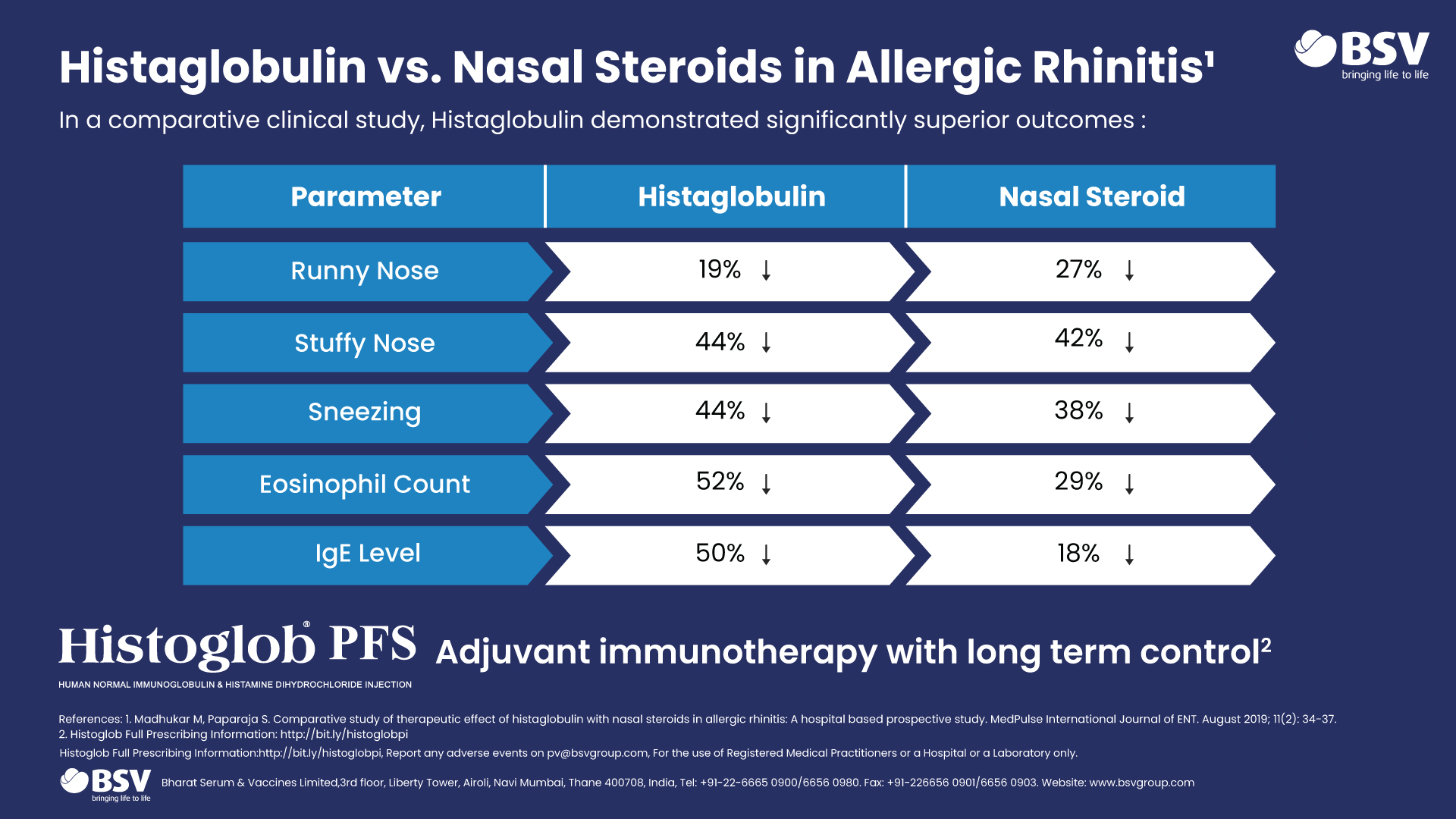 Histaglobulin vs. Nasal Steroids in Allergic Rhinitis$^1$

BSV
bringing life to life

In a comparative clinical study, Histaglobulin demonstrated significantly superior outcomes :

| Parameter | Histaglobulin | Nasal Steroid |
|---|---|---|
| Runny Nose | 19% ↓ | 27% ↓ |
| Stuffy Nose | 44% ↓ | 42% ↓ |
| Sneezing | 44% ↓ | 38% ↓ |
| Eosinophil Count | 52% ↓ | 29% ↓ |
| IgE Level | 50% ↓ | 18% ↓ |

Histoglob® PFS
HUMAN NORMAL IMMUNOGLOBULIN & HISTAMINE DIHYDROCHLORIDE INJECTION

Adjuvant immunotherapy with long term control$^2$

References: 1. Madhukar M, Paparaja S. Comparative study of therapeutic effect of histaglobulin with nasal steroids in allergic rhinitis: A hospital based prospective study. MedPulse International Journal of ENT. August 2019; 11(2): 34-37.
2. Histoglob Full Prescribing Information: http://bit.ly/histoglobpi

Histoglob Full Prescribing Information:http://bit.ly/histoglobpi, Report any adverse events on pv@bsvgroup.com, For the use of Registered Medical Practitioners or a Hospital or a Laboratory only.

BSV
bringing life to life

Bharat Serum & Vaccines Limited,3rd floor, Liberty Tower, Airoli, Navi Mumbai, Thane 400708, India, Tel: +91-22-6665 0900/6656 0980. Fax: +91-226656 0901/6656 0903. Website: www.bsvgroup.com